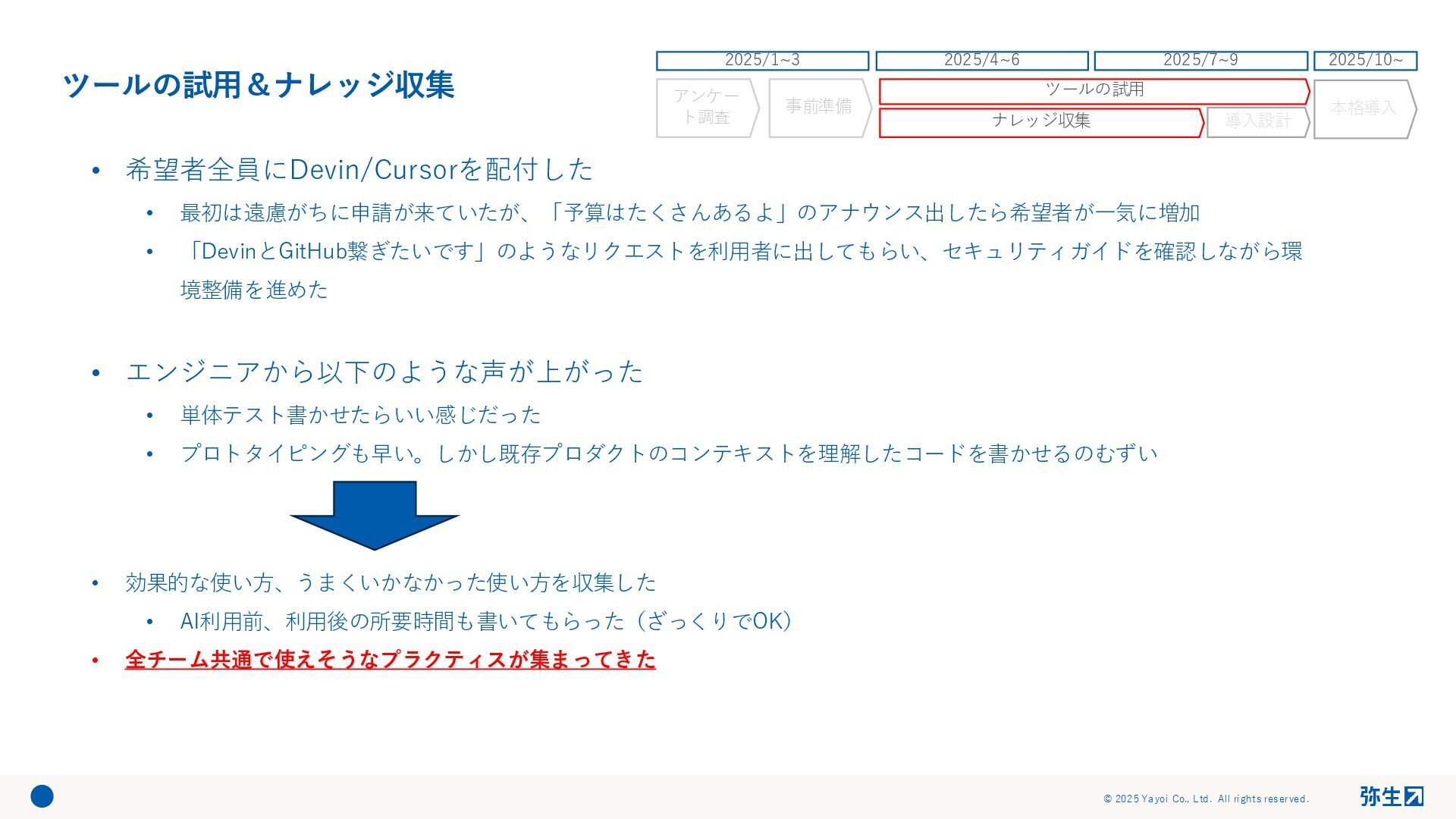 ツールの試用＆ナレッジ収集

2025/1~3
2025/4~6
2025/7~9
2025/10~

アンケート調査
事前準備
ツールの試用
ナレッジ収集
導入設計
本格導入

• 希望者全員にDevin/Cursorを配付した
  • 最初は遠慮がちに申請が来ていたが、「予算はたくさんあるよ」のアナウンス出したら希望者が一気に増加
  • 「DevinとGitHub繋ぎたいです」のようなリクエストを利用者に出してもらい、セキュリティガイドを確認しながら環境整備を進めた

• エンジニアから以下のような声が上がった
  • 単体テスト書かせたらいい感じだった
  • プロトタイピングも早い。しかし既存プロダクトのコンテキストを理解したコードを書かせるのむずい

• 効果的な使い方、うまくいかなかった使い方を収集した
  • AI利用前、利用後の所要時間も書いてもらった（ざっくりでOK）
• 全チーム共通で使えそうなプラクティスが集まってきた

© 2025 Yayoi Co., Ltd. All rights reserved.
弥生